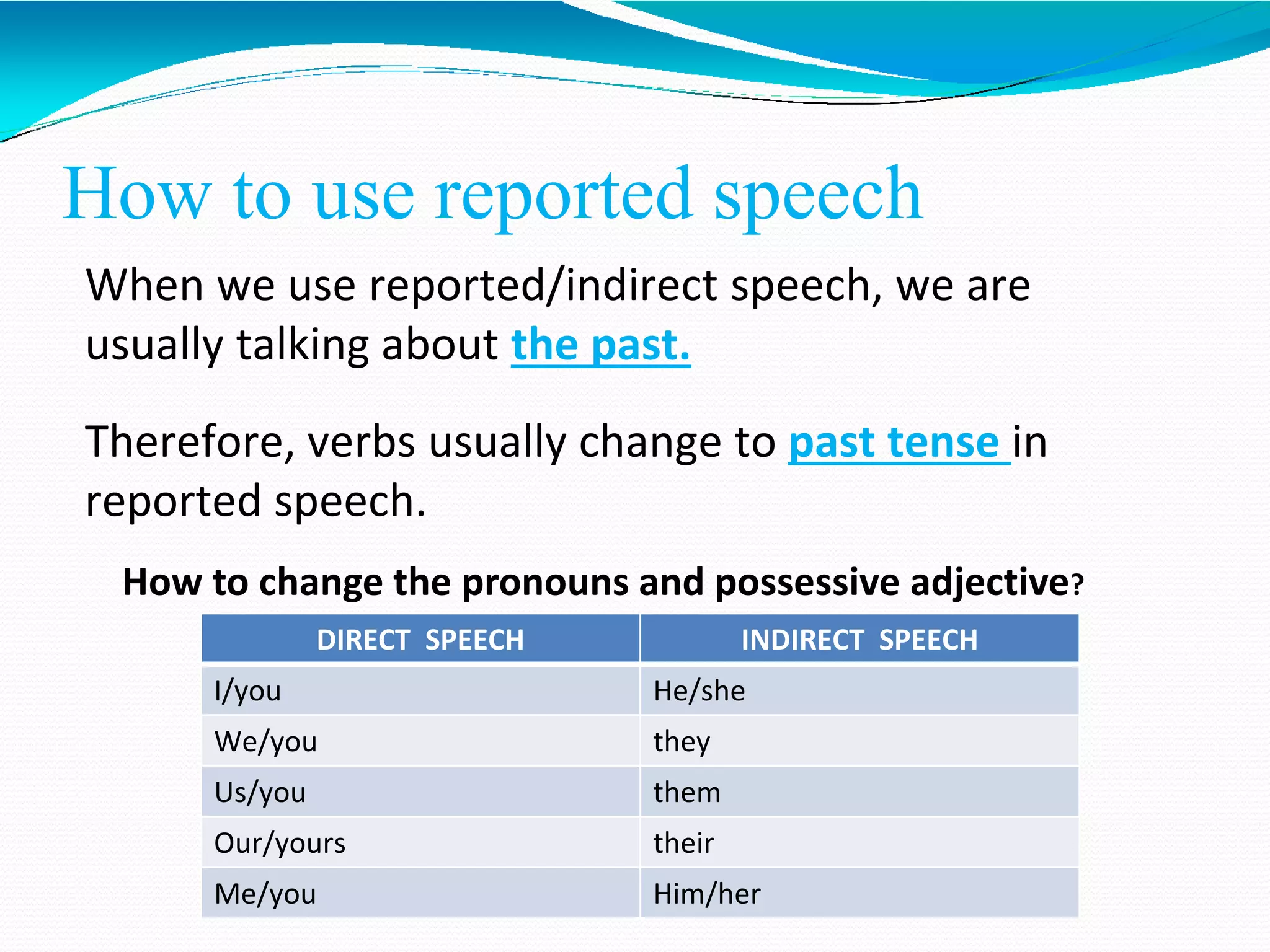 How to use reported speech

When we use reported/indirect speech, we are usually talking about the past.

Therefore, verbs usually change to past tense in reported speech.

How to change the pronouns and possessive adjective?

| DIRECT SPEECH | INDIRECT SPEECH |
|---|---|
| I/you | He/she |
| We/you | they |
| Us/you | them |
| Our/yours | their |
| Me/you | Him/her |